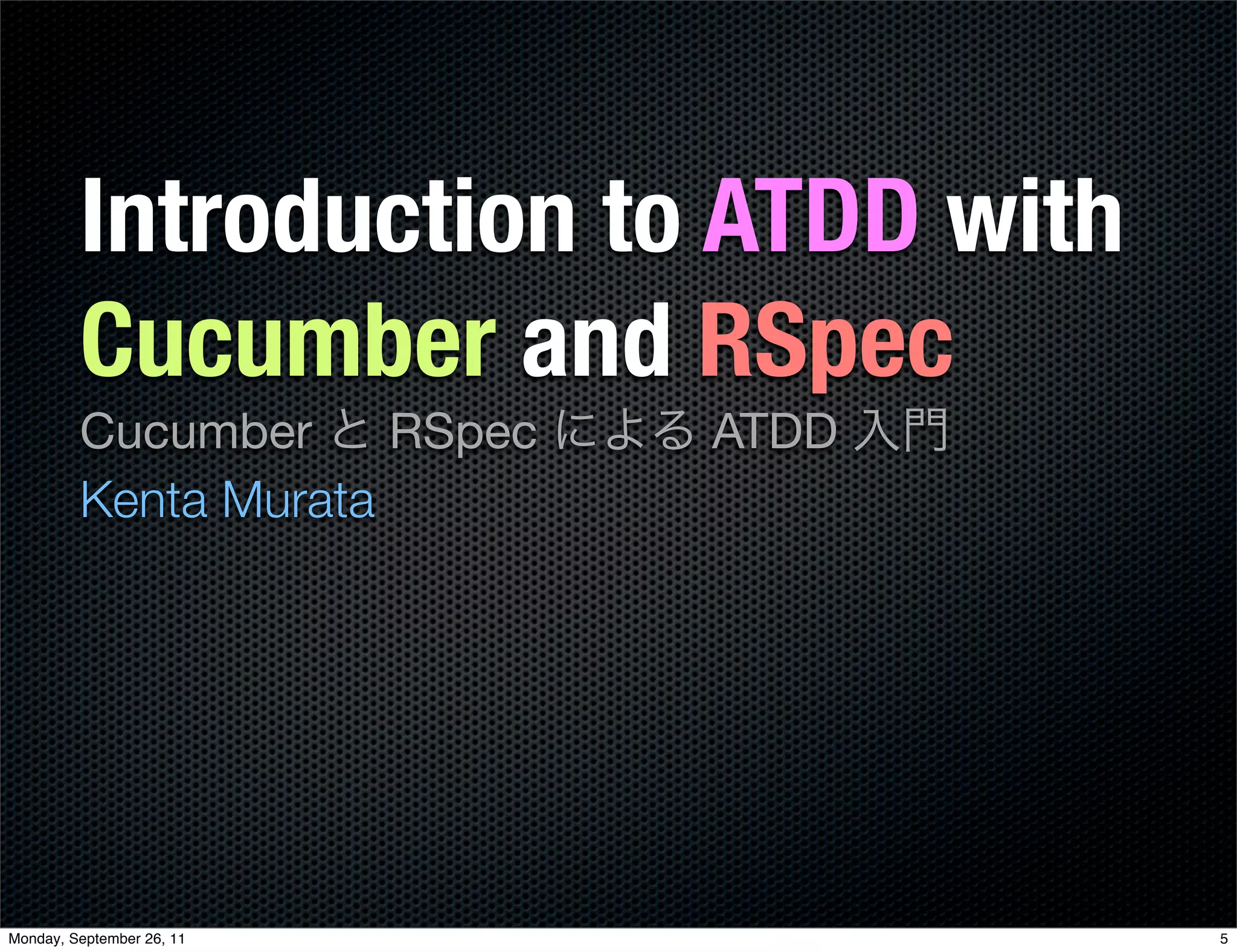 Introduction to ATDD with Cucumber and RSpec

Cucumber と RSpec による ATDD 入門

Kenta Murata

Monday, September 26, 11

5